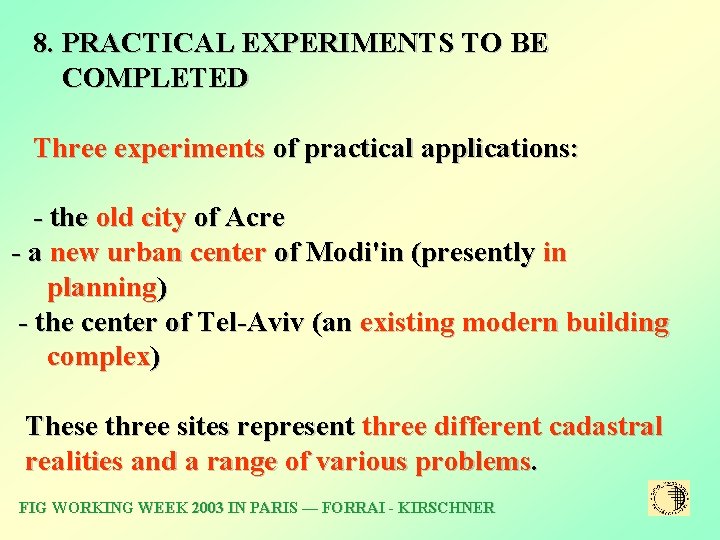 8. PRACTICAL EXPERIMENTS TO BE COMPLETED

Three experiments of practical applications:

- the old city of Acre
- a new urban center of Modi'in (presently in planning)
- the center of Tel-Aviv (an existing modern building complex)

These three sites represent three different cadastral realities and a range of various problems.

FIG WORKING WEEK 2003 IN PARIS — FORRAI - KIRSCHNER